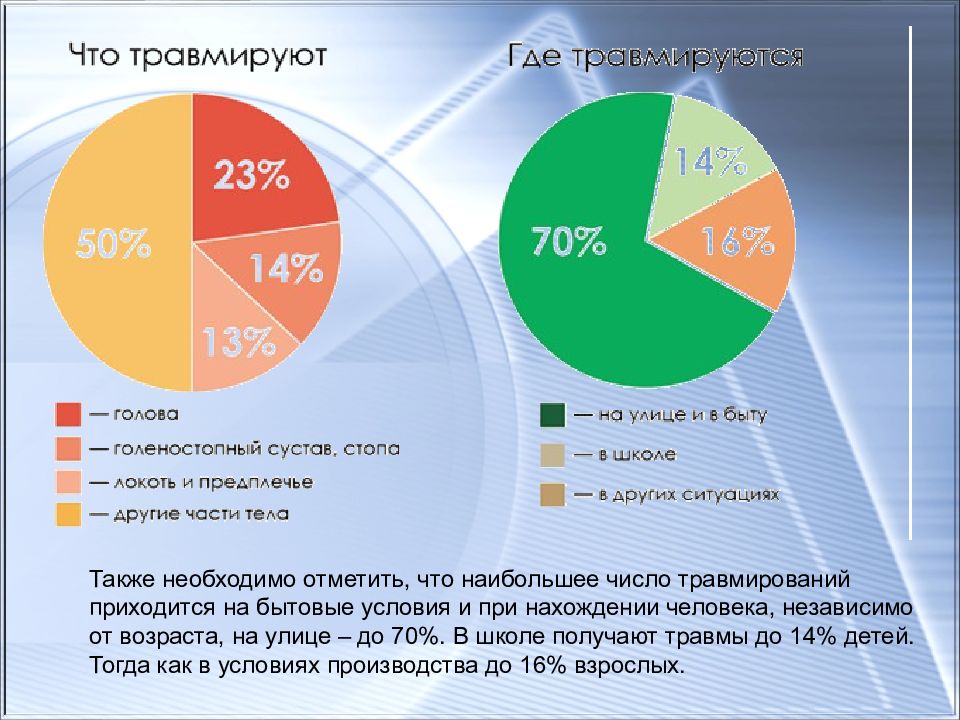 Что травмируют

23%

14%

13%

50%

— голова

— голеностопный сустав, стопа

— локоть и предплечье

— другие части тела

Где травмируются

14%

16%

70%

— на улице и в быту

— в школе

— в других ситуациях

Также необходимо отметить, что наибольшее число травмирований приходится на бытовые условия и при нахождении человека, независимо от возраста, на улице – до 70%. В школе получают травмы до 14% детей. Тогда как в условиях производства до 16% взрослых.